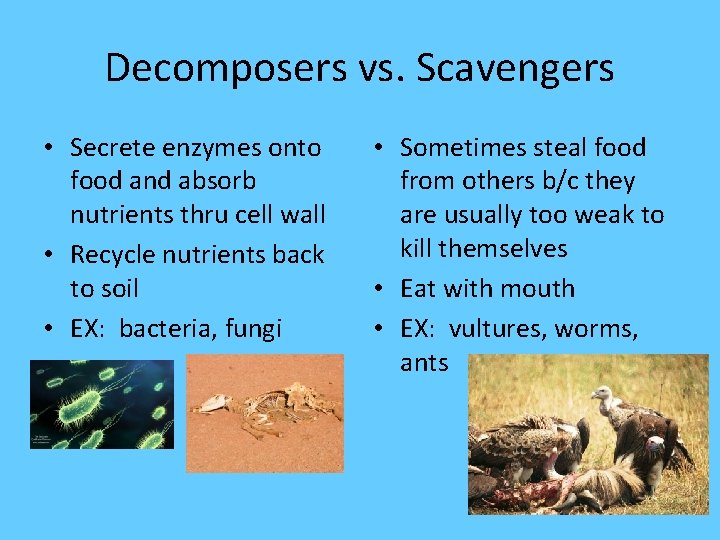 Decomposers vs. Scavengers

• Secrete enzymes onto food and absorb nutrients thru cell wall
• Recycle nutrients back to soil
• EX: bacteria, fungi

• Sometimes steal food from others b/c they are usually too weak to kill themselves
• Eat with mouth
• EX: vultures, worms, ants